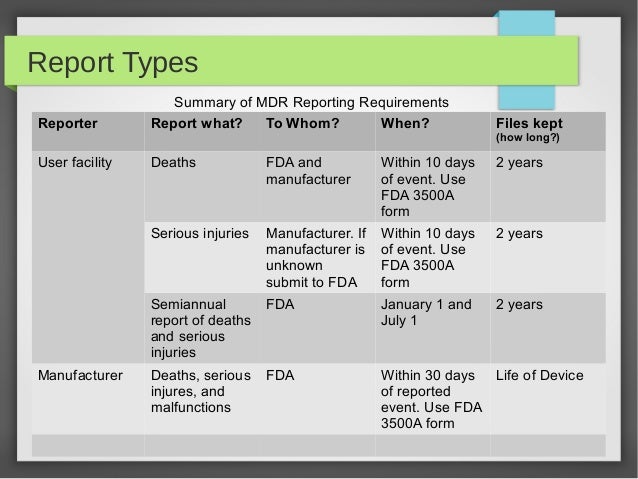 Report Types

Summary of MDR Reporting Requirements

| Reporter | Report what? | To Whom? | When? | Files kept (how long?) |
|---|---|---|---|---|
| User facility | Deaths | FDA and manufacturer | Within 10 days of event. Use FDA 3500A form | 2 years |
| | Serious injuries | Manufacturer. If manufacturer is unknown submit to FDA | Within 10 days of event. Use FDA 3500A form | 2 years |
| | Semiannual report of deaths and serious injuries | FDA | January 1 and July 1 | 2 years |
| Manufacturer | Deaths, serious injures, and malfunctions | FDA | Within 30 days of reported event. Use FDA 3500A form | Life of Device |
| | | | | |